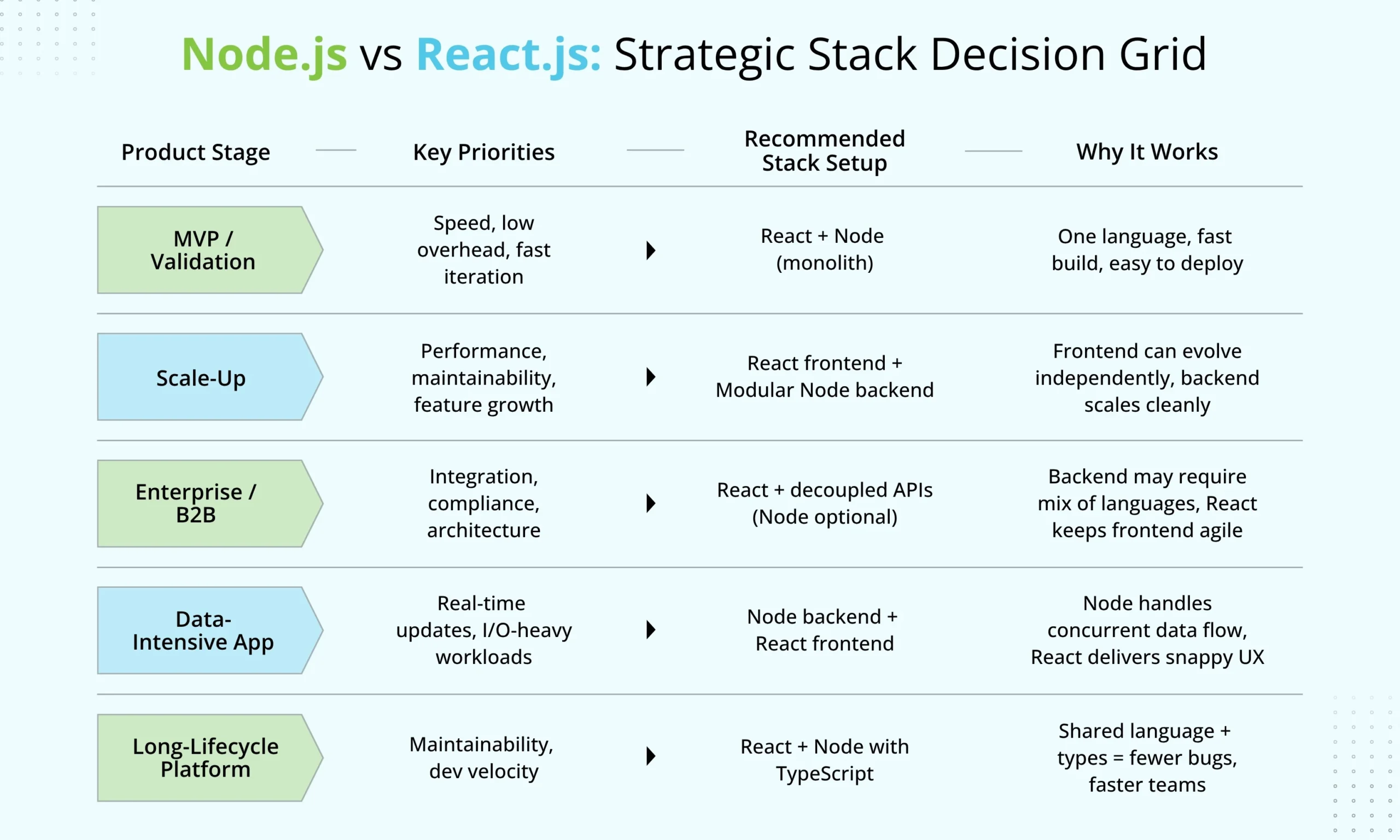 Node.js vs React.js: Strategic Stack Decision Grid

| Product Stage | Key Priorities | Recommended Stack Setup | Why It Works |
|---|---|---|---|
| MVP / Validation | Speed, low overhead, fast iteration | React + Node (monolith) | One language, fast build, easy to deploy |
| Scale-Up | Performance, maintainability, feature growth | React frontend + Modular Node backend | Frontend can evolve independently, backend scales cleanly |
| Enterprise / B2B | Integration, compliance, architecture | React + decoupled APIs (Node optional) | Backend may require mix of languages, React keeps frontend agile |
| Data-Intensive App | Real-time updates, I/O-heavy workloads | Node backend + React frontend | Node handles concurrent data flow, React delivers snappy UX |
| Long-Lifecycle Platform | Maintainability, dev velocity | React + Node with TypeScript | Shared language + types = fewer bugs, faster teams |